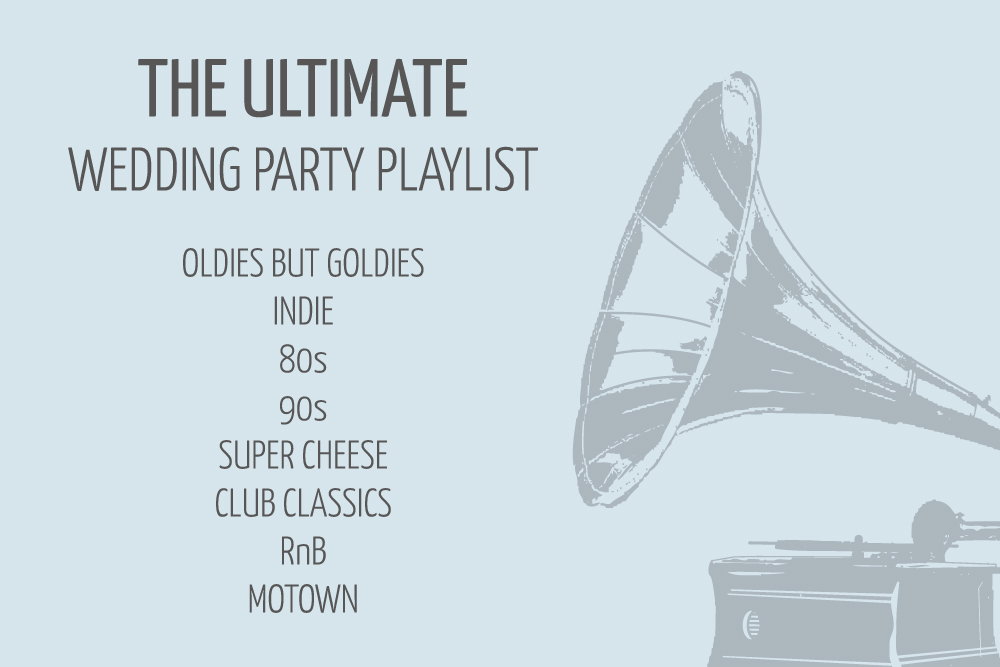 THE ULTIMATE
WEDDING PARTY PLAYLIST

OLDIES BUT GOLDIES
INDIE
80s
90s
SUPER CHEESE
CLUB CLASSICS
RnB
MOTOWN